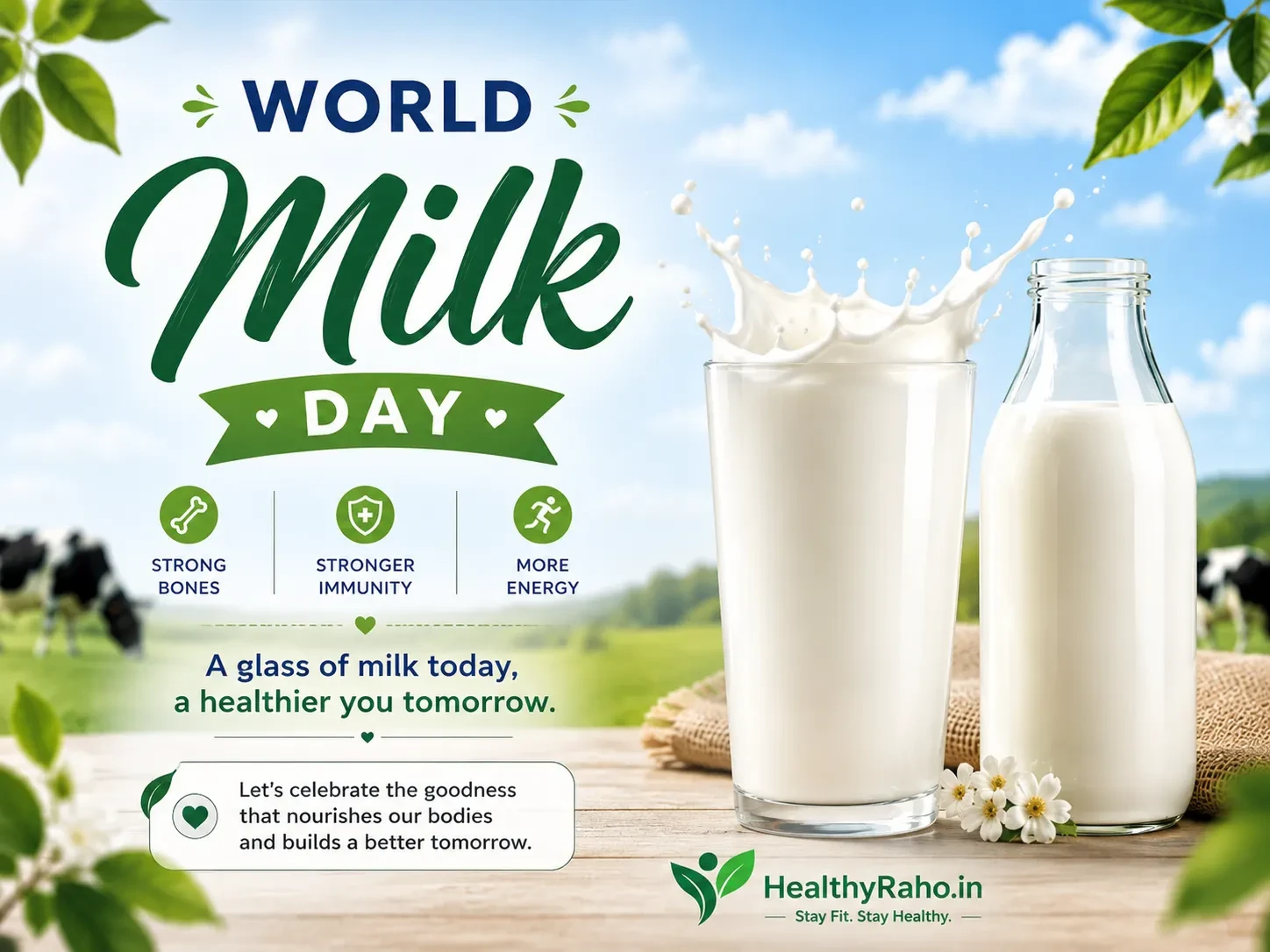 WORLD
Milk
DAY

STRONG BONES

STRONGER IMMUNITY

MORE ENERGY

A glass of milk today, a healthier you tomorrow.

Let's celebrate the goodness that nourishes our bodies and builds a better tomorrow.

HealthyRaho.in
Stay Fit. Stay Healthy.